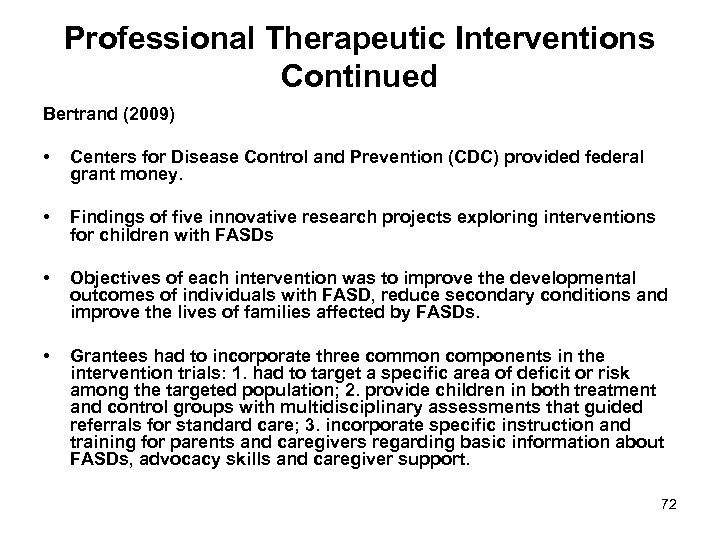 Professional Therapeutic Interventions Continued

Bertrand (2009)

• Centers for Disease Control and Prevention (CDC) provided federal grant money.

• Findings of five innovative research projects exploring interventions for children with FASDs

• Objectives of each intervention was to improve the developmental outcomes of individuals with FASD, reduce secondary conditions and improve the lives of families affected by FASDs.

• Grantees had to incorporate three common components in the intervention trials: 1. had to target a specific area of deficit or risk among the targeted population; 2. provide children in both treatment and control groups with multidisciplinary assessments that guided referrals for standard care; 3. incorporate specific instruction and training for parents and caregivers regarding basic information about FASDs, advocacy skills and caregiver support.

72